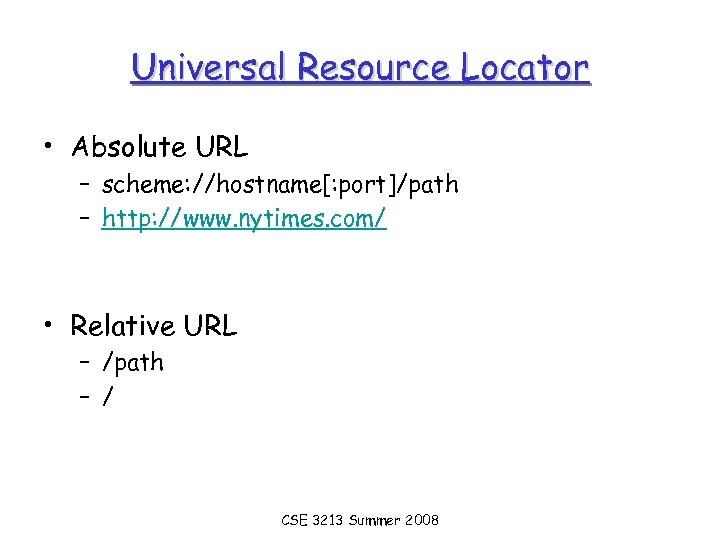 Universal Resource Locator

• Absolute URL
– scheme://hostname[:port]/path
– http://www.nytimes.com/

• Relative URL
– /path
– /

CSE 3213 Summer 2008